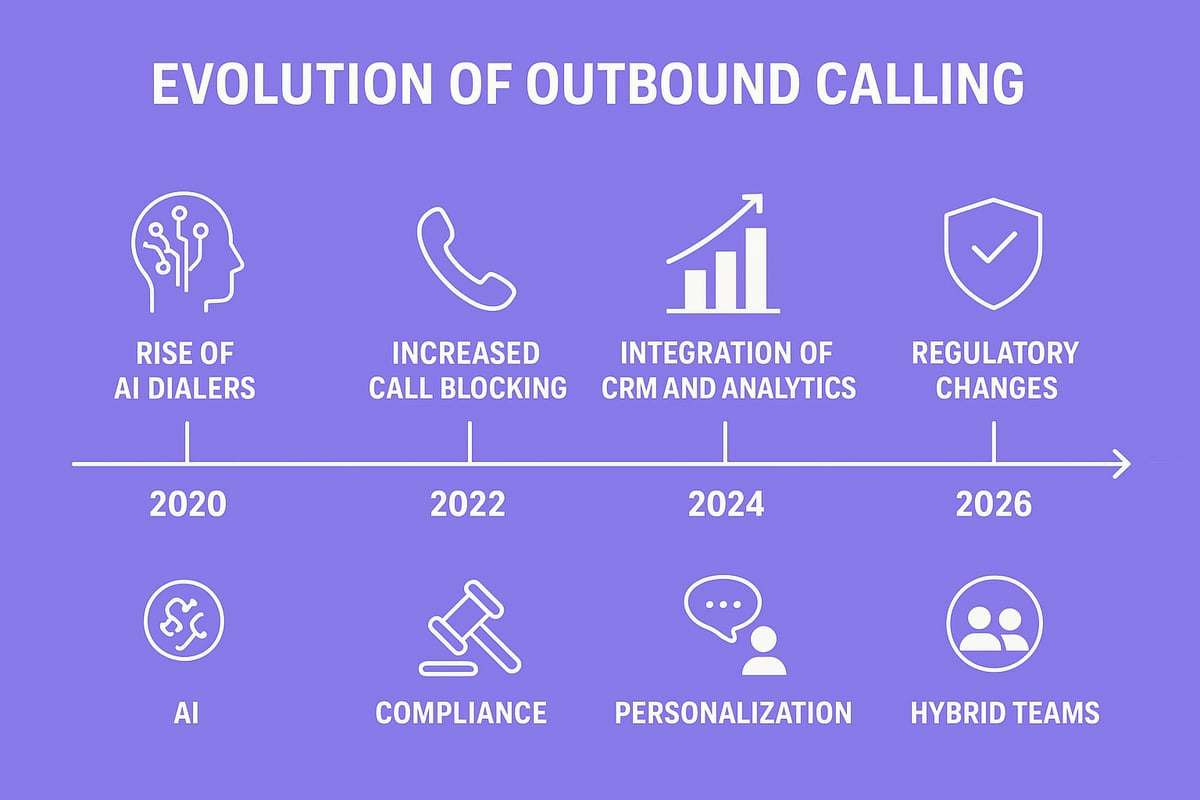 EVOLUTION OF OUTBOUND CALLING

RISE OF AI DIALERS

INCREASED CALL BLOCKING

INTEGRATION OF CRM AND ANALYTICS

REGULATORY CHANGES

2020

2022

2024

2026

AI

COMPLIANCE

PERSONALIZATION

HYBRID TEAMS